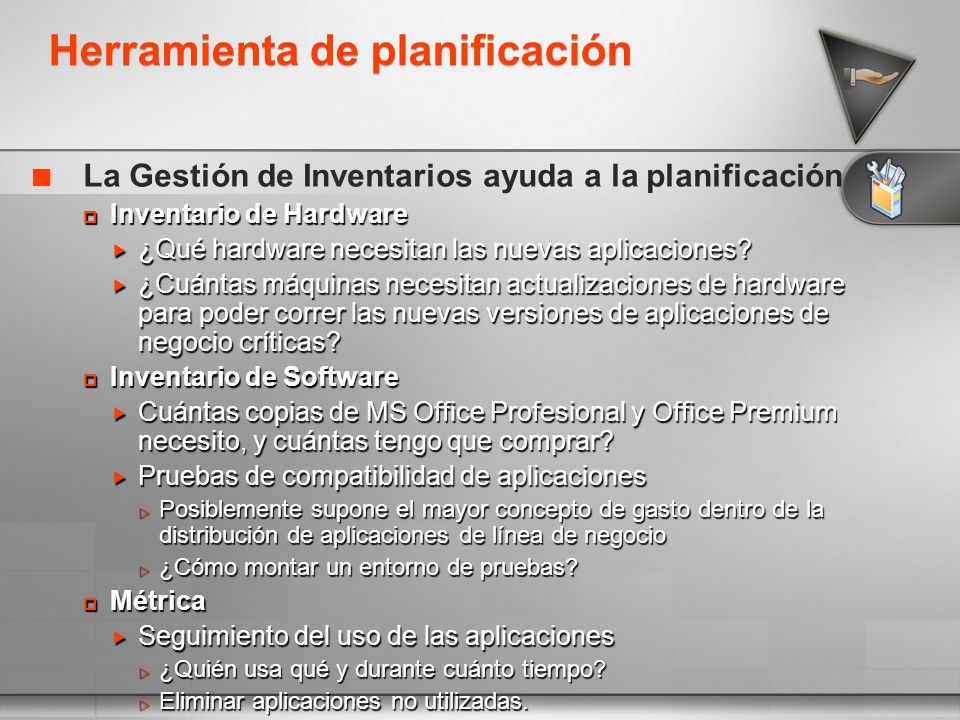 Herramienta de planificación

La Gestión de Inventarios ayuda a la planificación

Inventario de Hardware

¿Qué hardware necesitan las nuevas aplicaciones?

¿Cuántas máquinas necesitan actualizaciones de hardware para poder correr las nuevas versiones de aplicaciones de negocio críticas?

Inventario de Software

Cuántas copias de MS Office Profesional y Office Premium necesito, y cuántas tengo que comprar?

Pruebas de compatibilidad de aplicaciones

Posiblemente supone el mayor concepto de gasto dentro de la distribución de aplicaciones de línea de negocio

¿Cómo montar un entorno de pruebas?

Métrica

Seguimiento del uso de las aplicaciones

¿Quién usa qué y durante cuánto tiempo?

Eliminar aplicaciones no utilizadas.